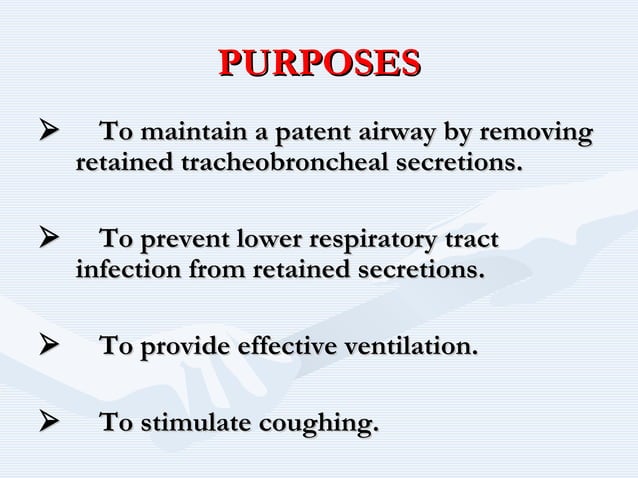 PURPOSES

➢ To maintain a patent airway by removing retained tracheobroncheal secretions.

➢ To prevent lower respiratory tract infection from retained secretions.

➢ To provide effective ventilation.

➢ To stimulate coughing.